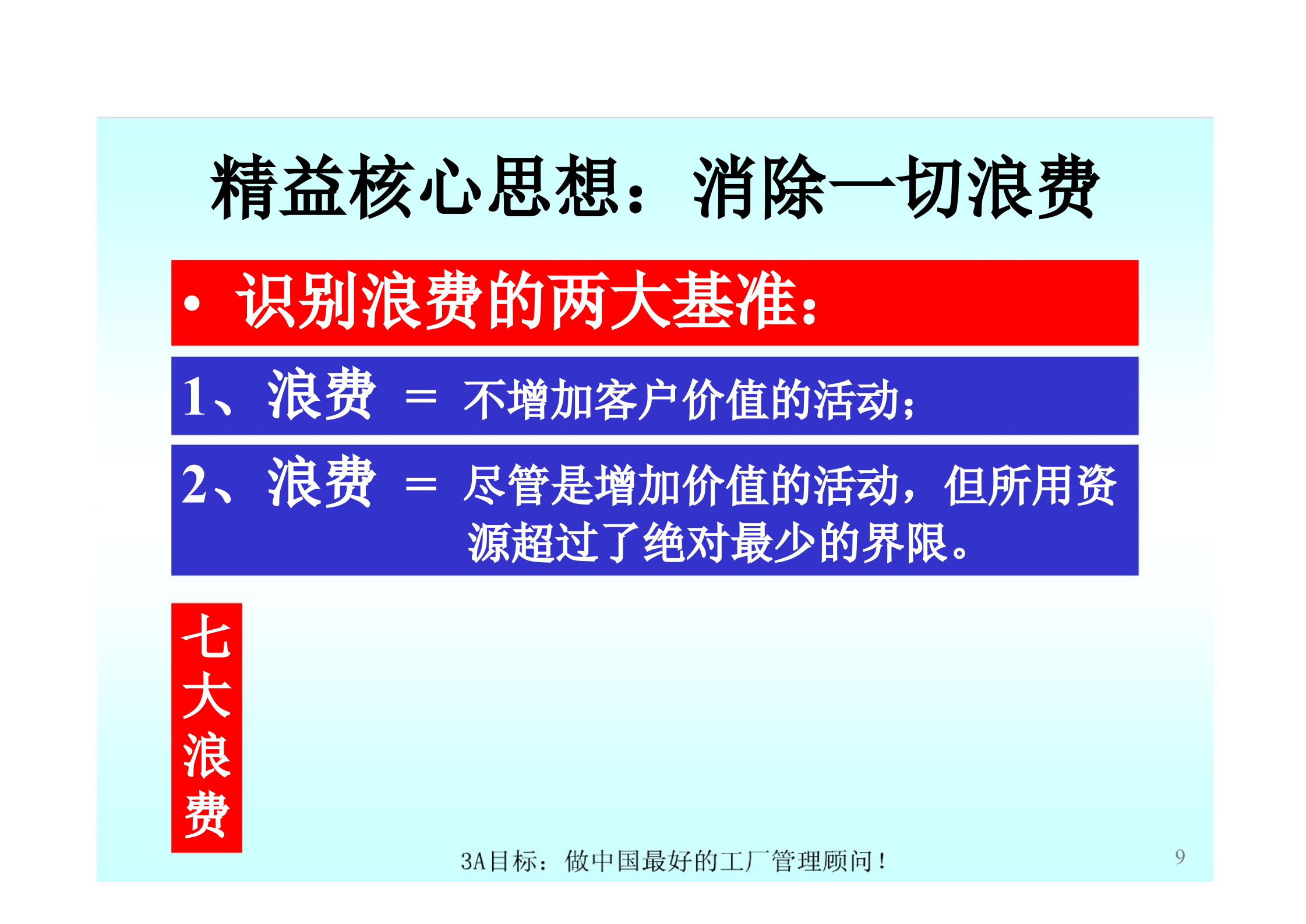 精益核心思想：消除一切浪费

• 识别浪费的两大基准：

1、浪费 ＝ 不增加客户价值的活动；

2、浪费 ＝ 尽管是增加价值的活动，但所用资源超过了绝对最少的界限。

七大浪费

3A目标：做中国最好的工厂管理顾问！

9